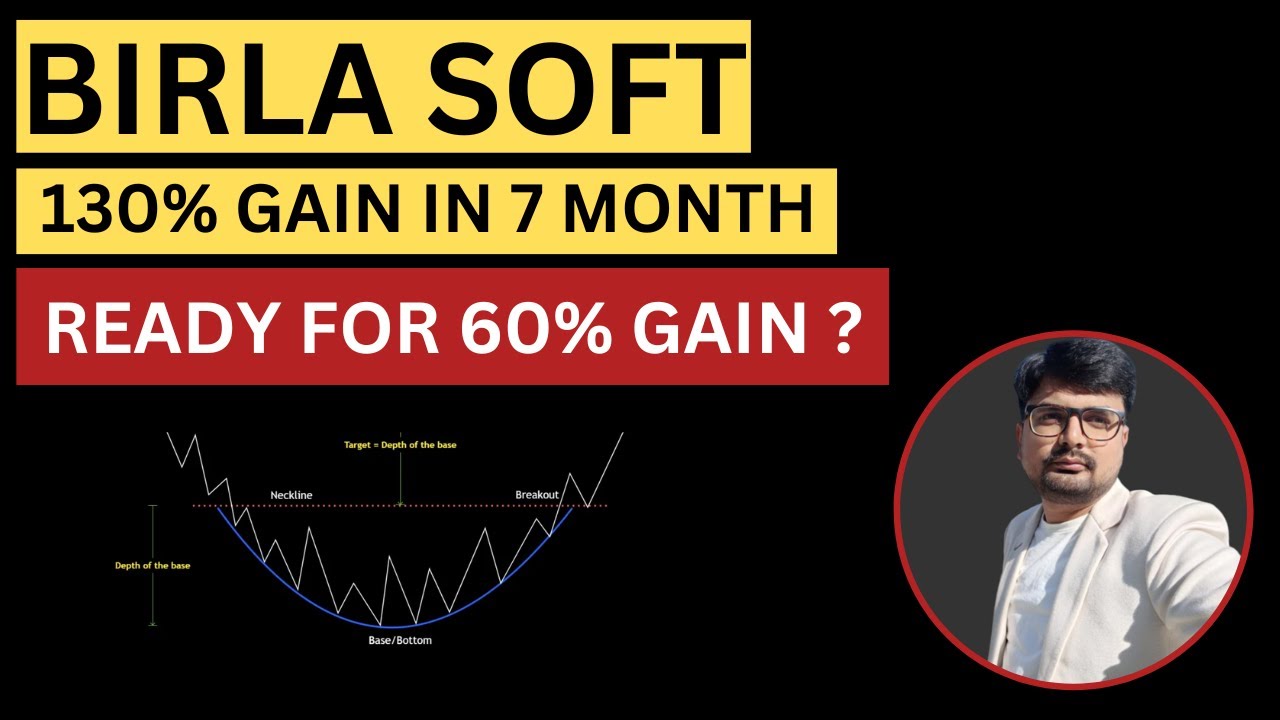 BIRLA SOFT

130% GAIN IN 7 MONTH

READY FOR 60% GAIN ?

Target = Depth of the base

Neckline

Breakout

Depth of the base

Base/Bottom